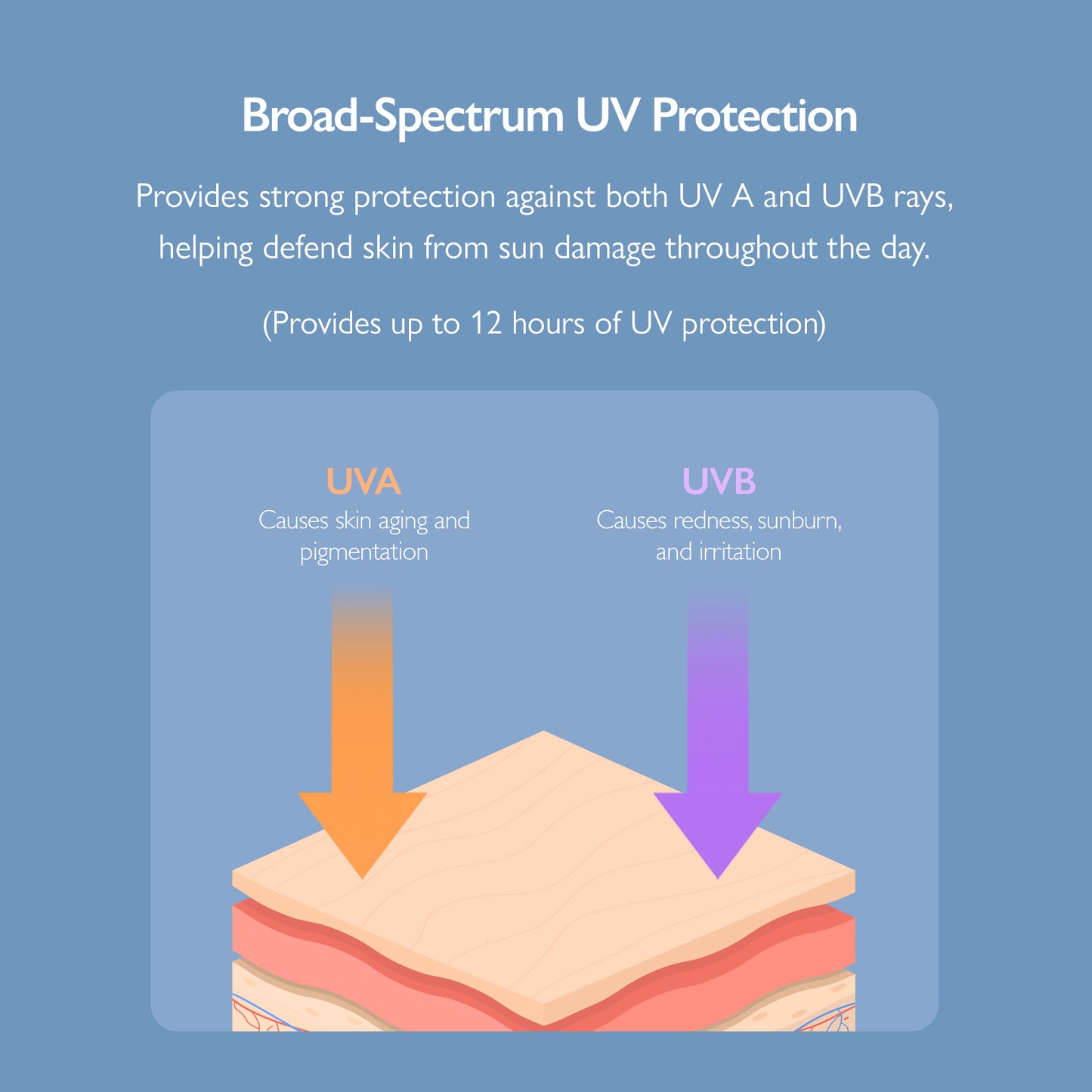 Broad-Spectrum UV Protection

Provides strong protection against both UV A and UVB rays, helping defend skin from sun damage throughout the day.

(Provides up to 12 hours of UV protection)

UVA
Causes skin aging and pigmentation

UVB
Causes redness, sunburn, and irritation